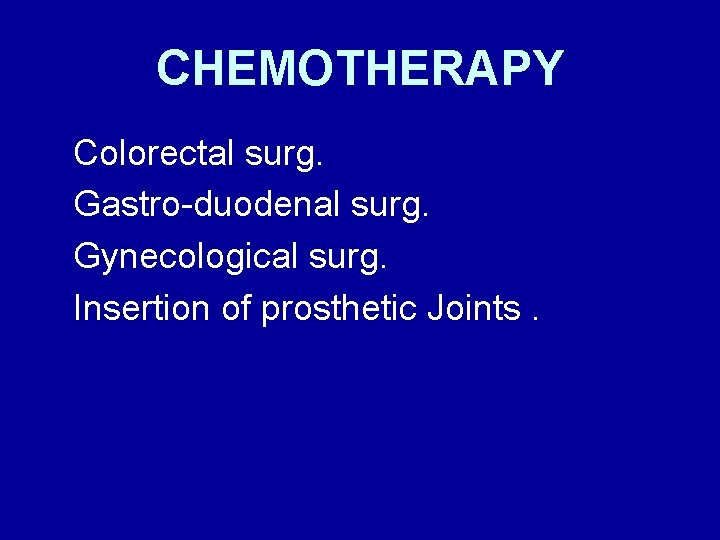 CHEMOTHERAPY

Colorectal surg.

Gastro-duodenal surg.

Gynecological surg.

Insertion of prosthetic Joints .